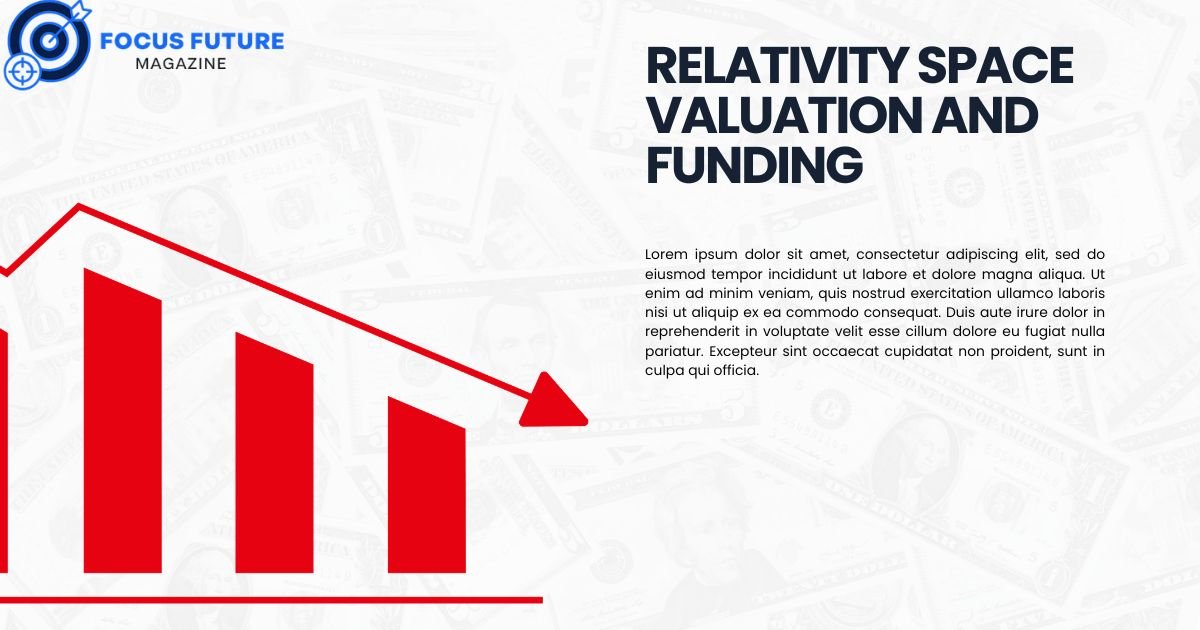 FOCUS FUTURE
MAGAZINE

RELATIVITY SPACE VALUATION AND FUNDING

Lorem ipsum dolor sit amet, consectetur adipiscing elit, sed do eiusmod tempor incididunt ut labore et dolore magna aliqua. Ut enim ad minim veniam, quis nostrud exercitation ullamco laboris nisi ut aliquip ex ea commodo consequat. Duis aute irure dolor in reprehenderit in voluptate velit esse cillum dolore eu fugiat nulla pariatur. Excepteur sint occaecat cupidatat non proident, sunt in culpa qui officia.